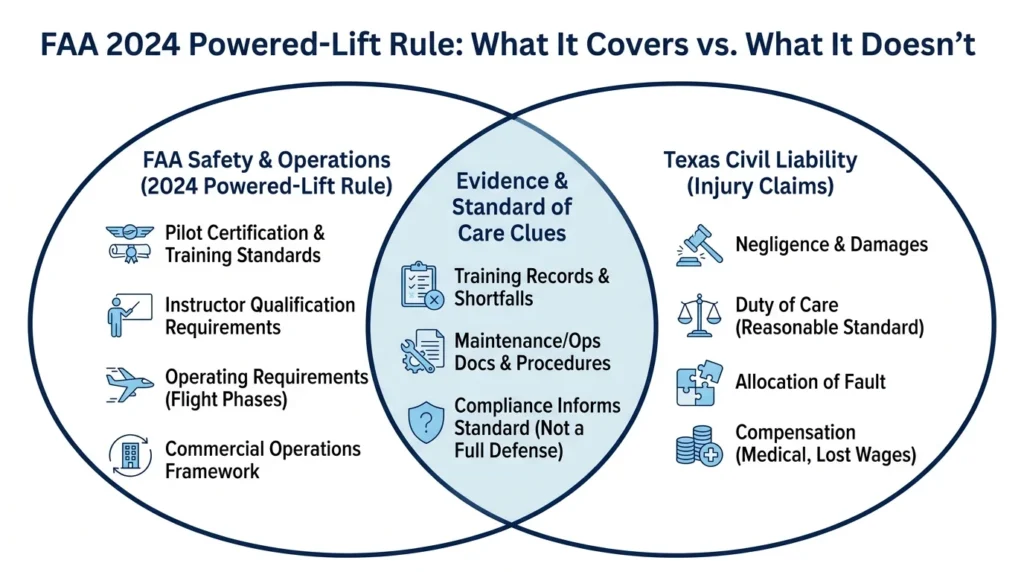 FAA 2024 Powered-Lift Rule: What It Covers vs. What It Doesn't

FAA Safety & Operations (2024 Powered-Lift Rule)

Pilot Certification & Training Standards

Instructor Qualification Requirements

Operating Requirements (Flight Phases)

Commercial Operations Framework

Evidence & Standard of Care Clues

Training Records & Shortfalls

Maintenance/Ops Docs & Procedures

Compliance Informs Standard (Not a Full Defense)

Texas Civil Liability (Injury Claims)

Negligence & Damages

Duty of Care (Reasonable Standard)

Allocation of Fault

Compensation (Medical, Lost Wages)